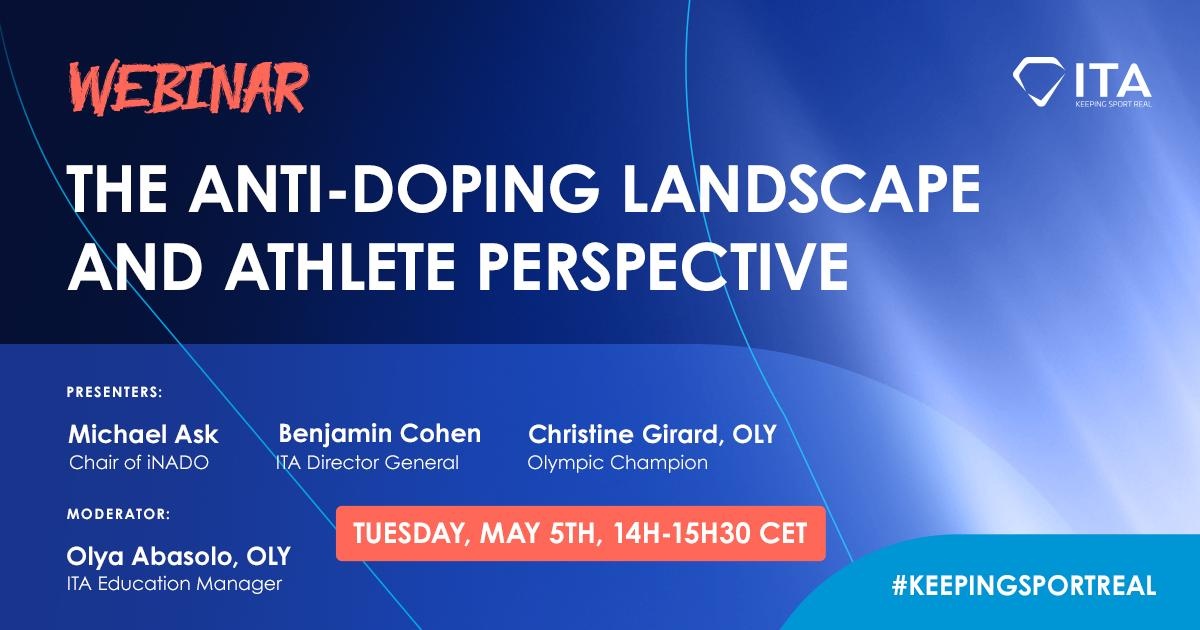 WEBINAR

ITA
KEEPING SPORT REAL

THE ANTI-DOPING LANDSCAPE AND ATHLETE PERSPECTIVE

PRESENTERS:

Michael Ask
Chair of iNADO

Benjamin Cohen
ITA Director General

Christine Girard, OLY
Olympic Champion

MODERATOR:

Olya Abasolo, OLY
ITA Education Manager

TUESDAY, MAY 5TH, 14H-15H30 CET

#KEEPINGSPORTREAL